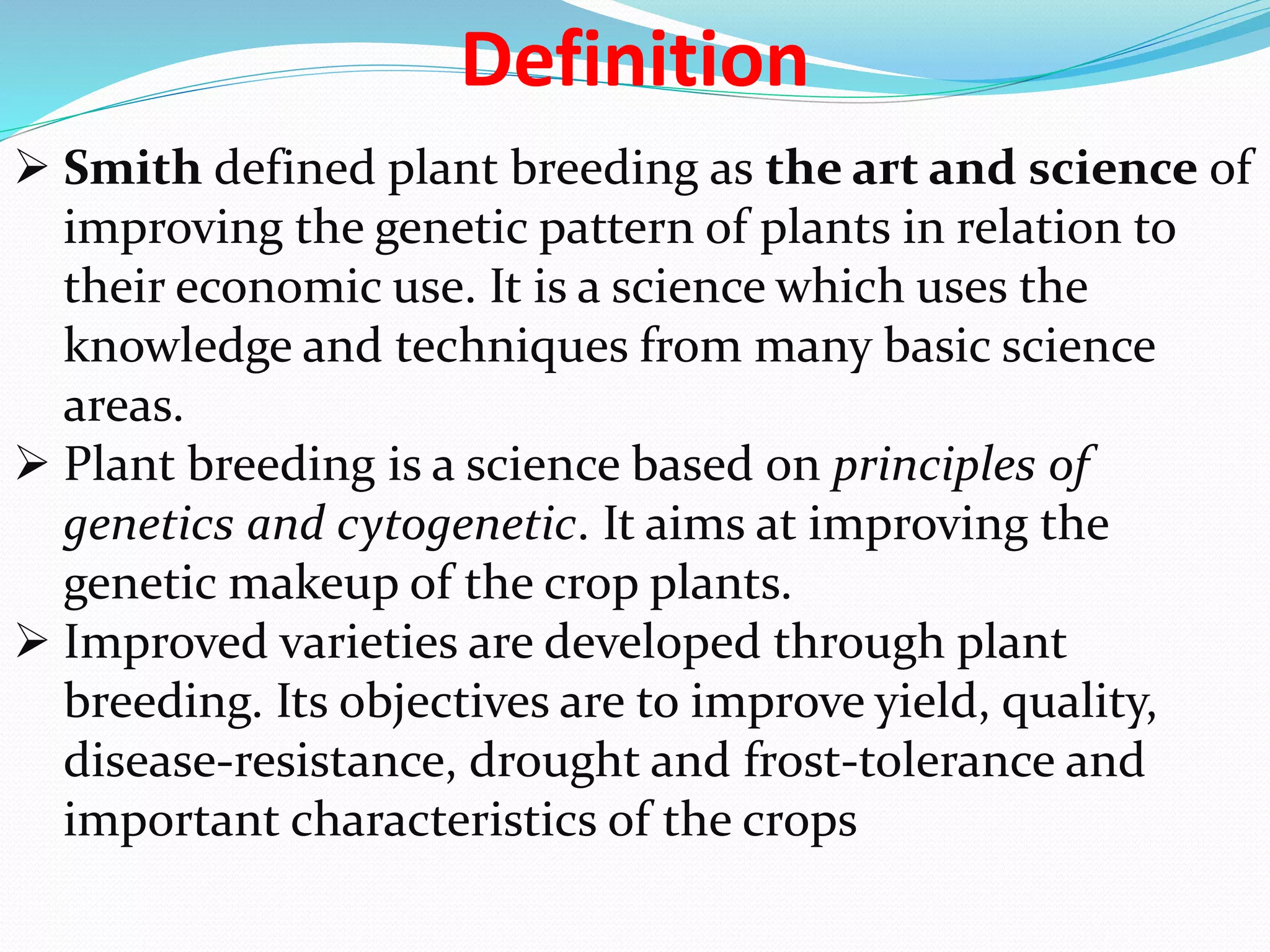 Definition

➢ Smith defined plant breeding as the art and science of improving the genetic pattern of plants in relation to their economic use. It is a science which uses the knowledge and techniques from many basic science areas.

➢ Plant breeding is a science based on principles of genetics and cytogenetic. It aims at improving the genetic makeup of the crop plants.

➢ Improved varieties are developed through plant breeding. Its objectives are to improve yield, quality, disease-resistance, drought and frost-tolerance and important characteristics of the crops